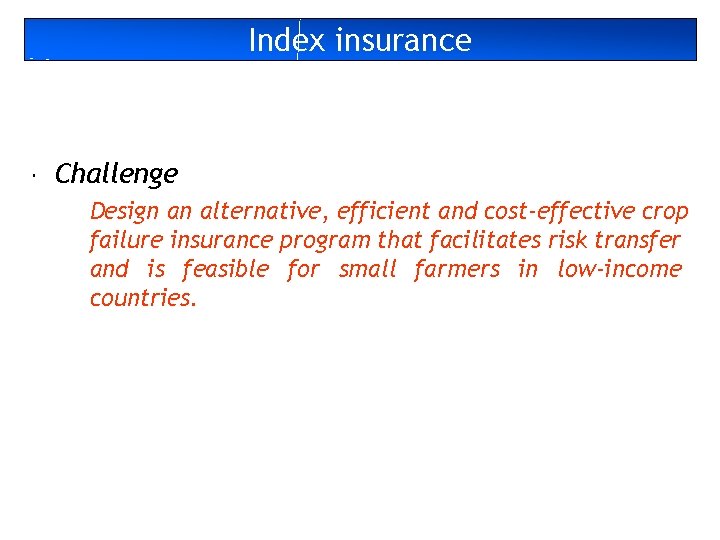 Index insurance

· Challenge

Design an alternative, efficient and cost-effective crop failure insurance program that facilitates risk transfer and is feasible for small farmers in low-income countries.